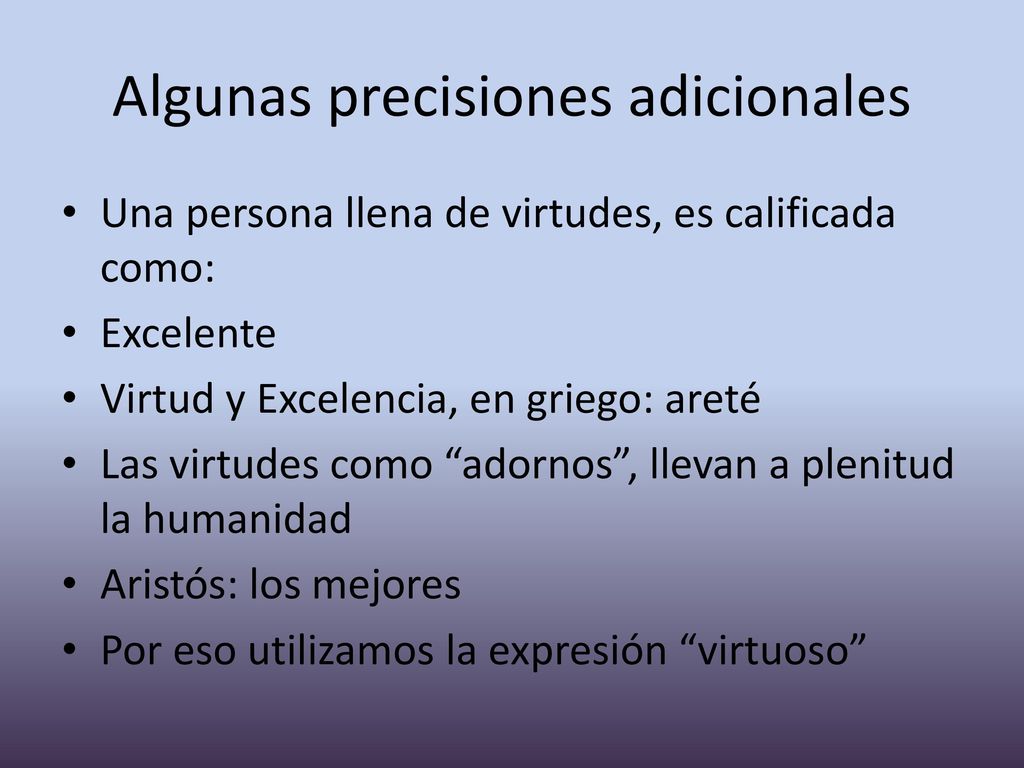 Algunas precisiones adicionales

• Una persona llena de virtudes, es calificada como:
• Excelente
• Virtud y Excelencia, en griego: areté
• Las virtudes como “adornos”, llevan a plenitud la humanidad
• Aristós: los mejores
• Por eso utilizamos la expresión “virtuoso”